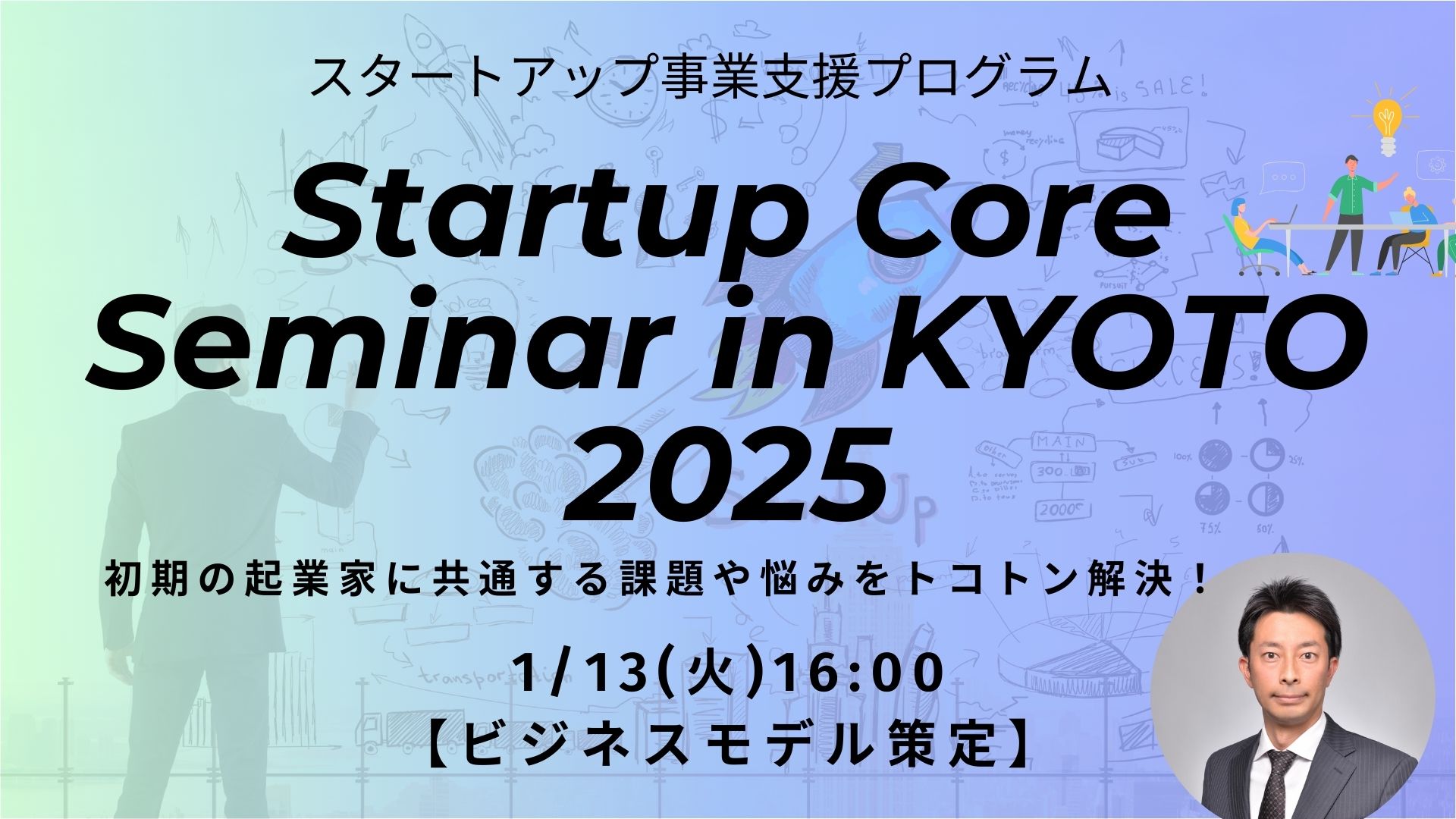 スタートアップ事業支援プログラム

Startup Core Seminar in KYOTO 2025

初期の起業家に共通する課題や悩みをトコトン解決！

1/13(火)16:00
【ビジネスモデル策定】